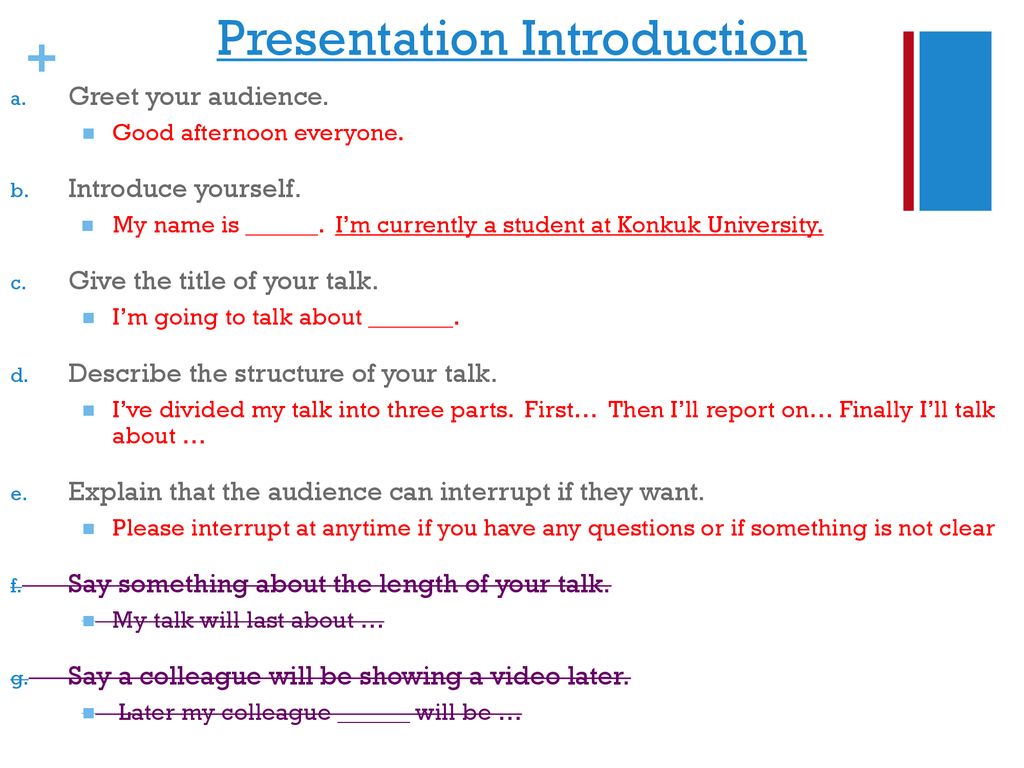 +

Presentation Introduction

a. Greet your audience.

Good afternoon everyone.

b. Introduce yourself.

My name is ______. I'm currently a student at Konkuk University.

c. Give the title of your talk.

I'm going to talk about _______.

d. Describe the structure of your talk.

I've divided my talk into three parts. First… Then I'll report on… Finally I'll talk about …

e. Explain that the audience can interrupt if they want.

Please interrupt at anytime if you have any questions or if something is not clear

f. Say something about the length of your talk.

My talk will last about …

g. Say a colleague will be showing a video later.

Later my colleague ______ will be …